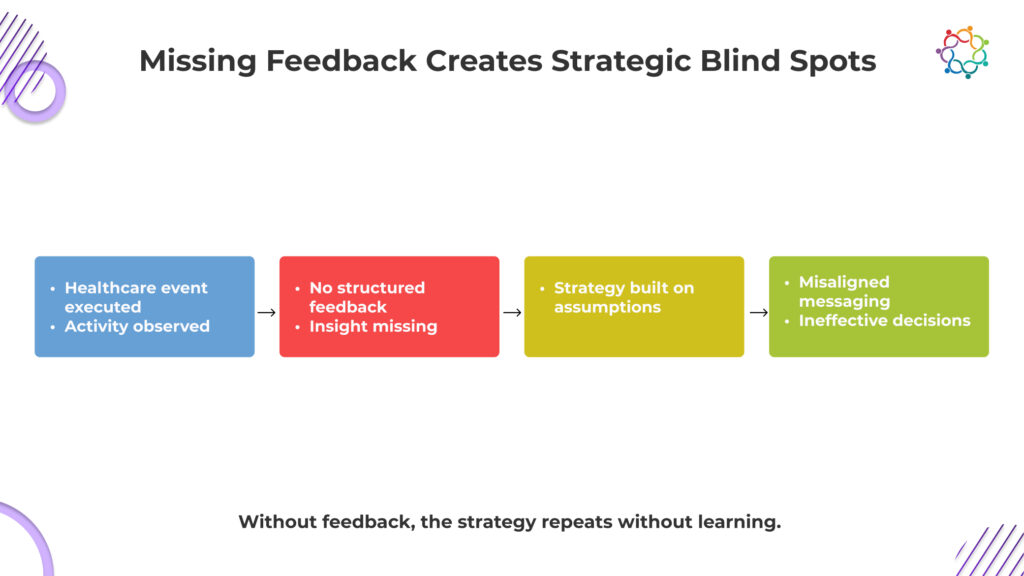 Missing Feedback Creates Strategic Blind Spots

• Healthcare event executed
• Activity observed

→

• No structured feedback
• Insight missing

→

• Strategy built on assumptions

→

• Misaligned messaging
• Ineffective decisions

Without feedback, the strategy repeats without learning.